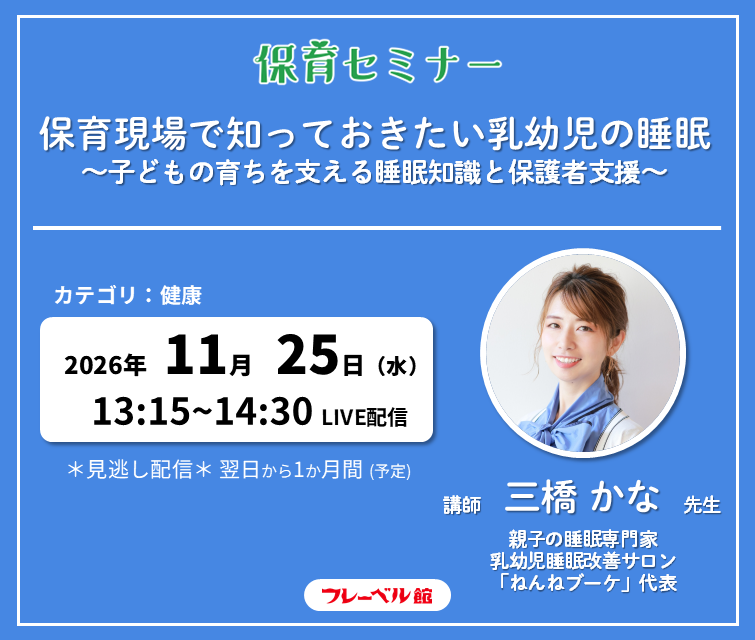 保育セミナー

保育現場で知っておきたい乳幼児の睡眠
～子どもの育ちを支える睡眠知識と保護者支援～

カテゴリ：健康

2026年 11月 25日（水）
13:15~14:30 LIVE配信

＊見逃し配信＊ 翌日から1か月間 (予定)

講師 三橋 かな 先生

親子の睡眠専門家
乳幼児睡眠改善サロン
「ねんねブーケ」代表

フレーベル館